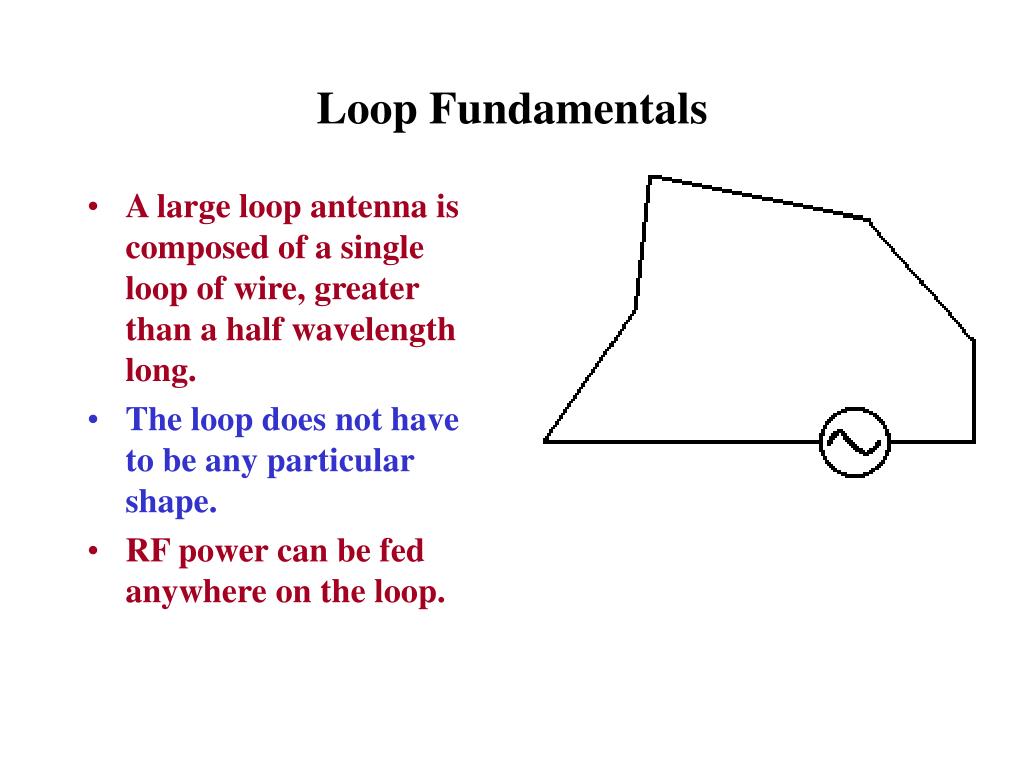 Loop Fundamentals

• A large loop antenna is composed of a single loop of wire, greater than a half wavelength long.
• The loop does not have to be any particular shape.
• RF power can be fed anywhere on the loop.